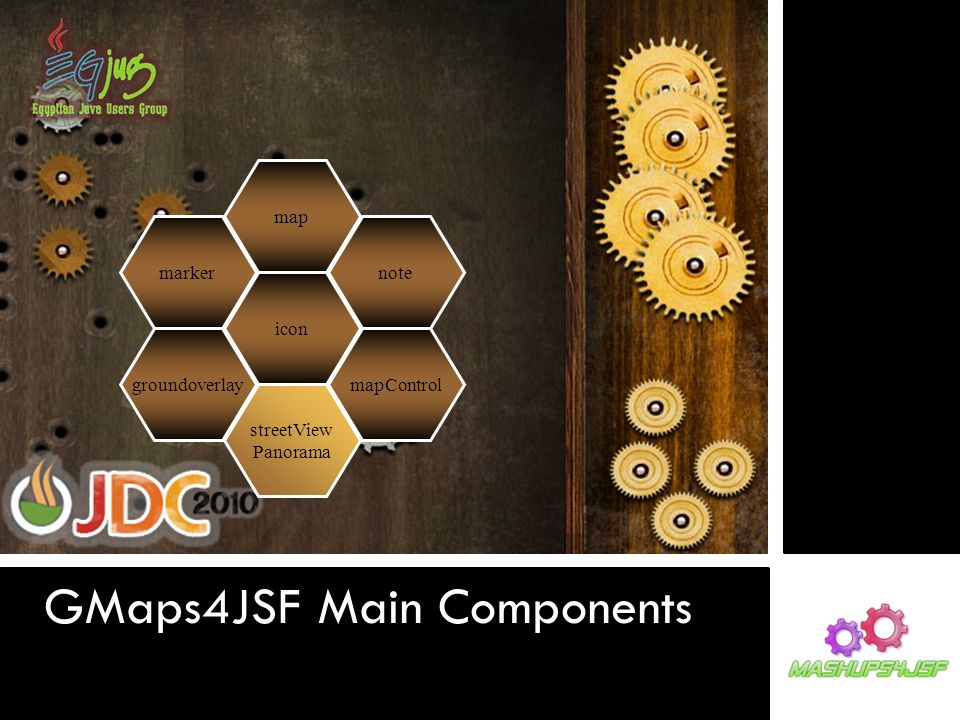 EGjug
Egyptian Java Users Group

map

marker

note

icon

groundoverlay

mapControl

streetView Panorama

JDC 2010

GMaps4JSF Main Components

MASHUPS4JSF